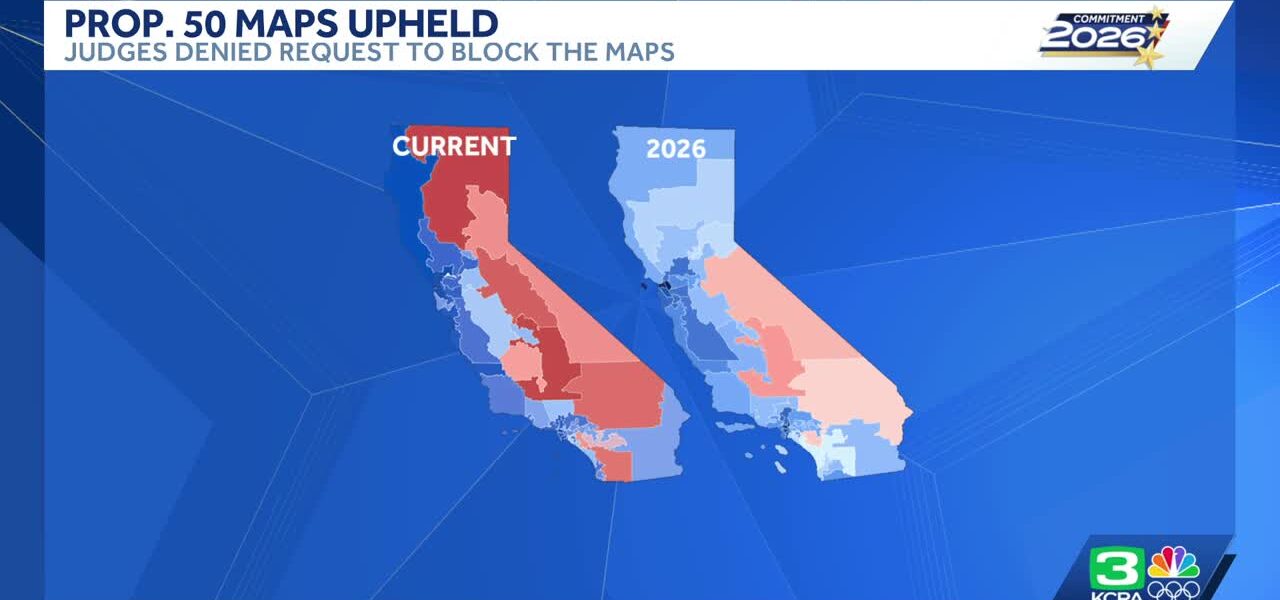 PROP. 50 MAPS UPHELD
JUDGES DENIED REQUEST TO BLOCK THE MAPS

COMMITMENT 2026

CURRENT

2026

3 KCRA